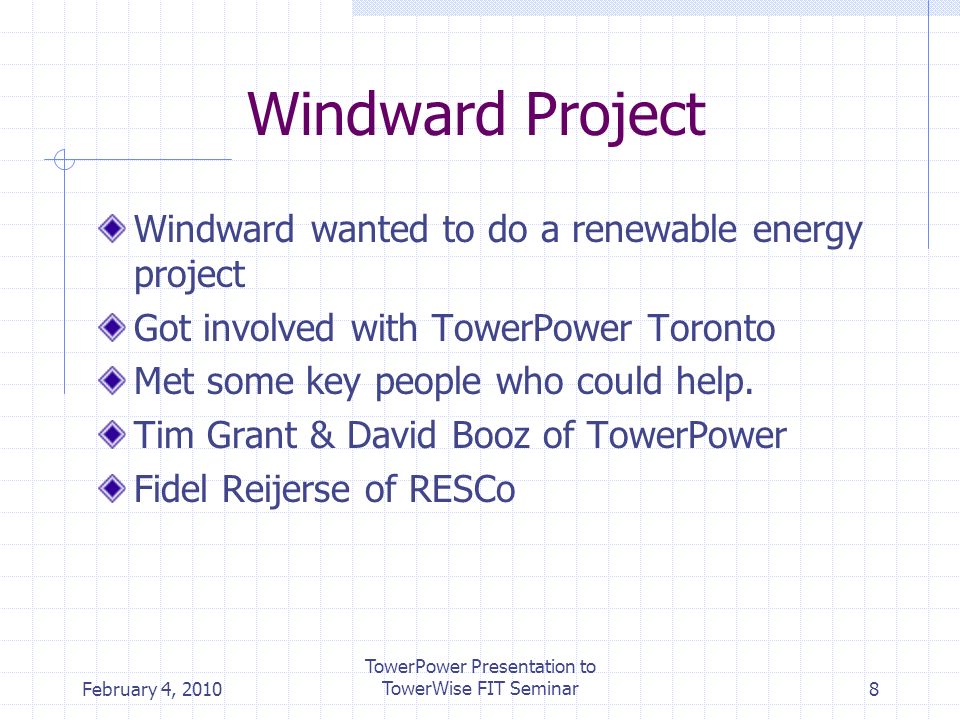 Windward Project

Windward wanted to do a renewable energy project

Got involved with TowerPower Toronto

Met some key people who could help.

Tim Grant & David Booz of TowerPower

Fidel Reijerse of RESCo

February 4, 2010

TowerPower Presentation to TowerWise FIT Seminar

8